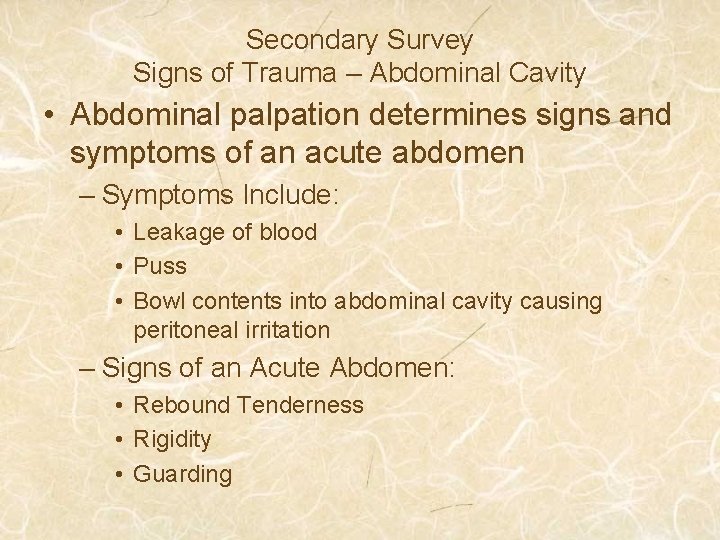 Secondary Survey
Signs of Trauma – Abdominal Cavity

• Abdominal palpation determines signs and symptoms of an acute abdomen
– Symptoms Include:
• Leakage of blood
• Puss
• Bowl contents into abdominal cavity causing peritoneal irritation
– Signs of an Acute Abdomen:
• Rebound Tenderness
• Rigidity
• Guarding